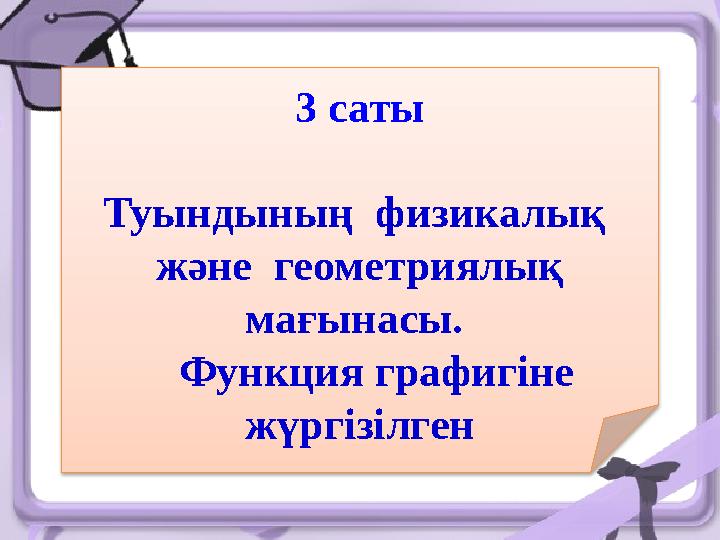 3 саты

Туындының физикалық және геометриялық мағынасы.

Функция графигіне жүргізілген